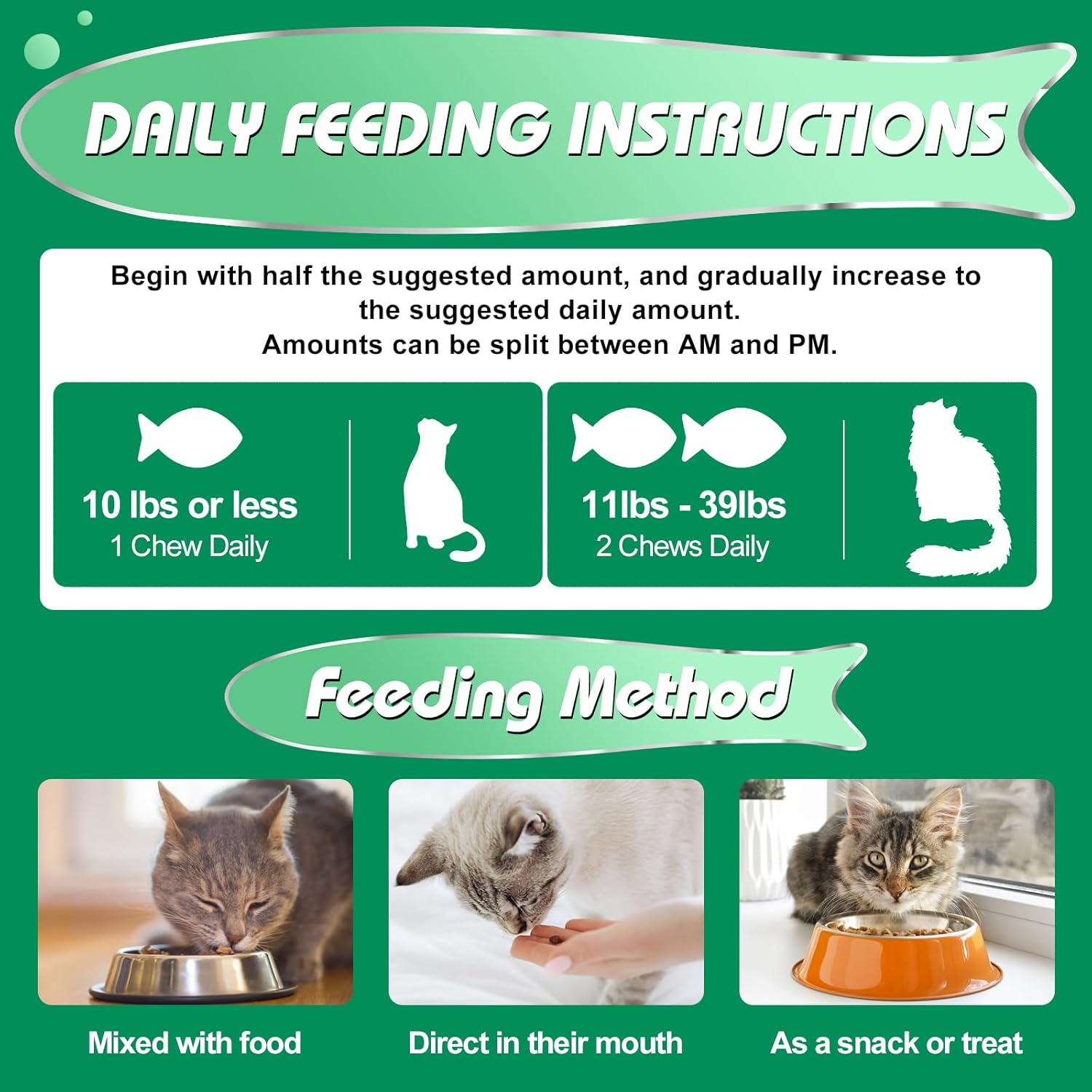 DAILY FEEDING INSTRUCTIONS

Begin with half the suggested amount, and gradually increase to the suggested daily amount.
Amounts can be split between AM and PM.

10 lbs or less
1 Chew Daily

11lbs - 39lbs
2 Chews Daily

Feeding Method

Mixed with food

Direct in their mouth

As a snack or treat